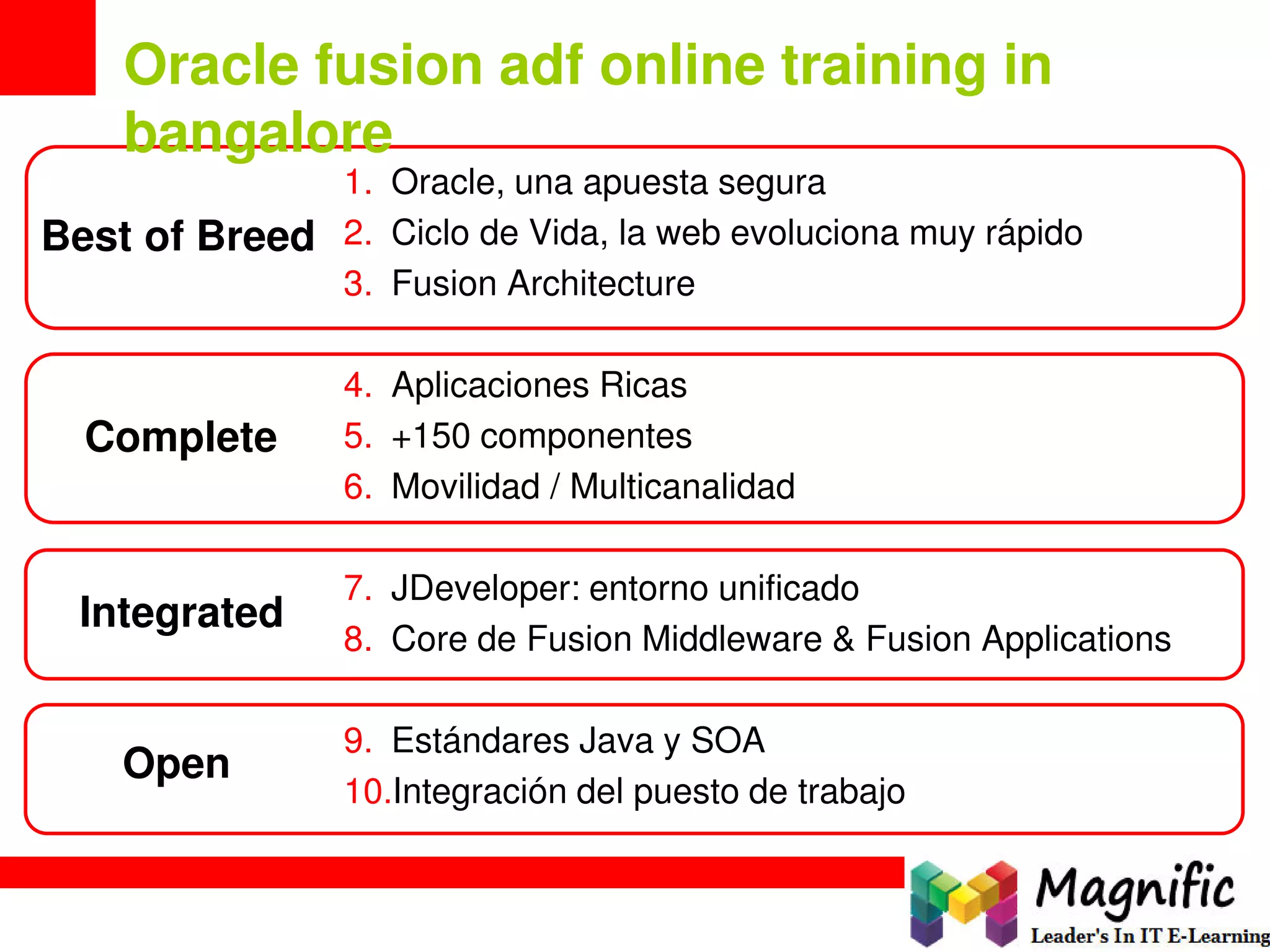 Oracle fusion adf online training in bangalore

Best of Breed
1. Oracle, una apuesta segura
2. Ciclo de Vida, la web evoluciona muy rápido
3. Fusion Architecture

Complete
4. Aplicaciones Ricas
5. +150 componentes
6. Movilidad / Multicanalidad

Integrated
7. JDeveloper: entorno unificado
8. Core de Fusion Middleware & Fusion Applications

Open
9. Estándares Java y SOA
10. Integración del puesto de trabajo

Magnific
Leader's In IT E-Learning